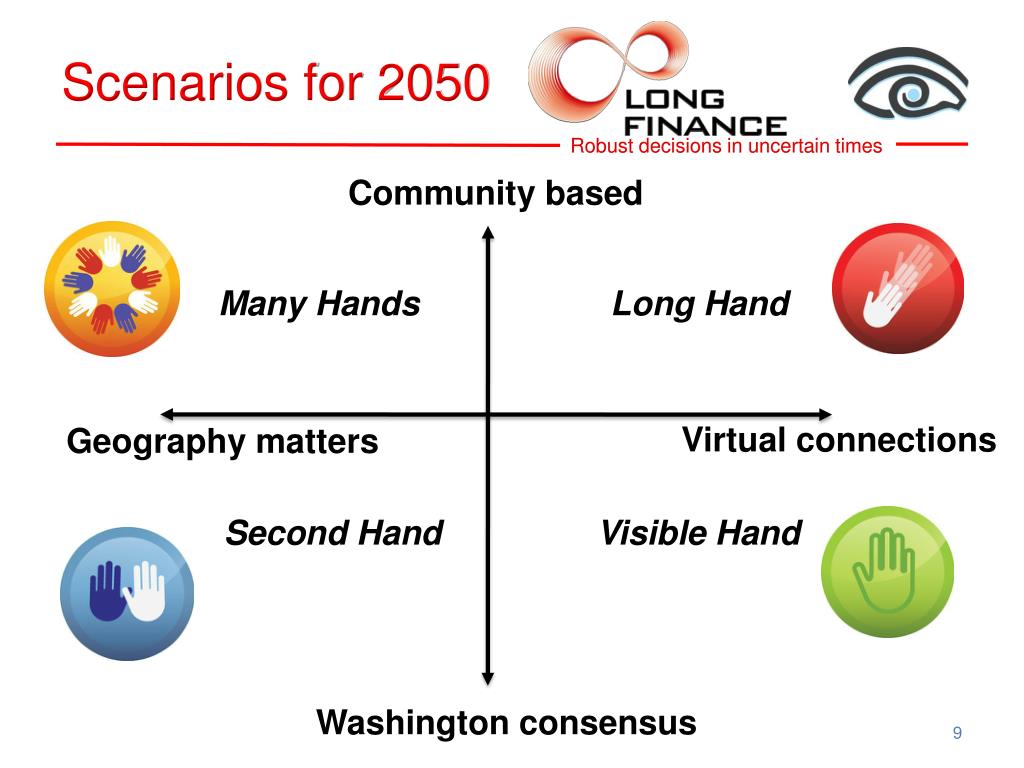 Scenarios for 2050

LONG FINANCE
Robust decisions in uncertain times

Community based

Many Hands

Long Hand

Geography matters

Virtual connections

Second Hand

Visible Hand

Washington consensus

9